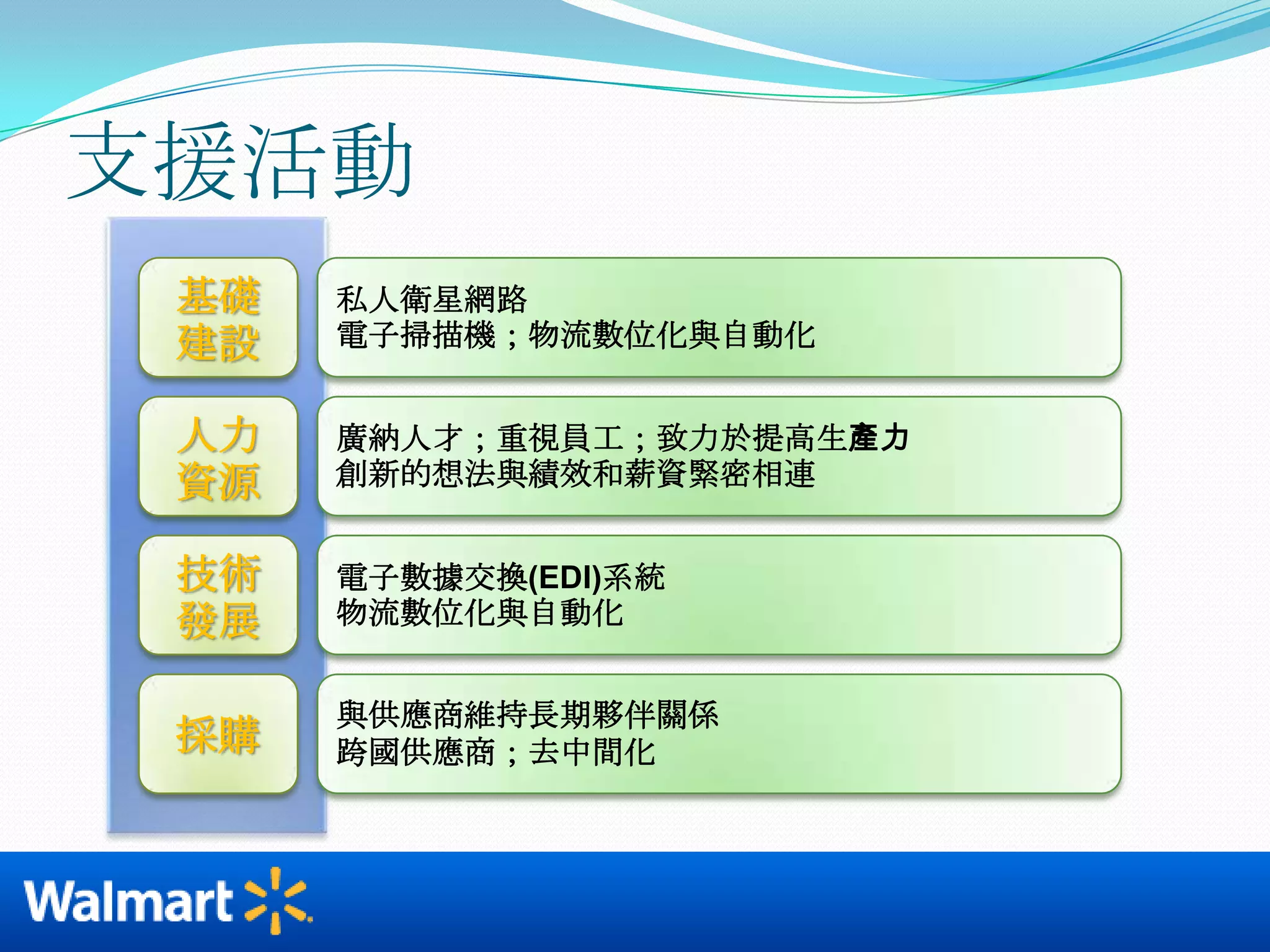 支援活動

基礎建設

私人衛星網路
電子掃描機；物流數位化與自動化

人力資源

廣納人才；重視員工；致力於提高生產力
創新的想法與績效和薪資緊密相連

技術發展

電子數據交換(EDI)系統
物流數位化與自動化

採購

與供應商維持長期夥伴關係
跨國供應商；去中間化

Walmart